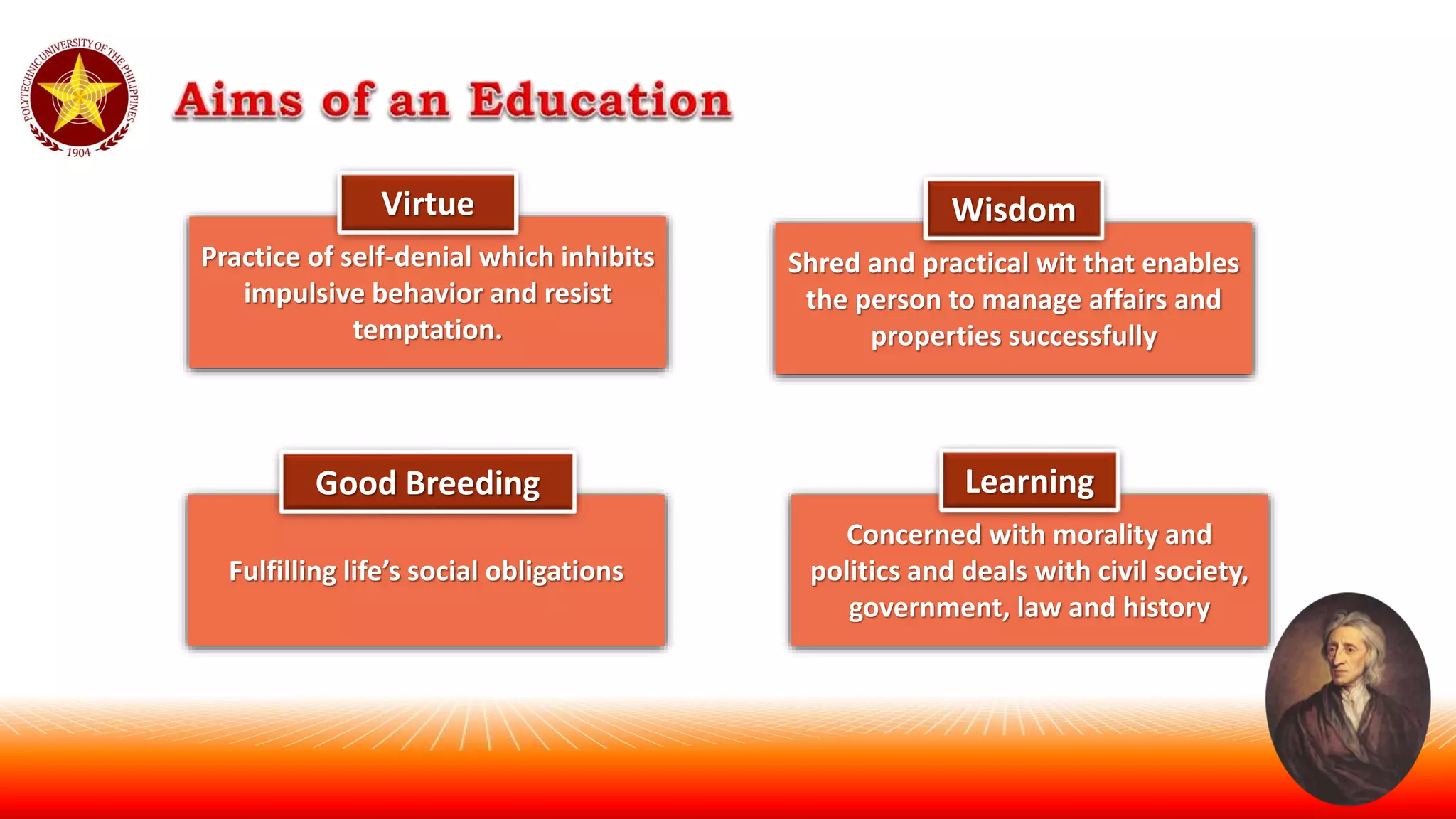 POLYTECHNIC UNIVERSITY OF THE PHILIPPINES
1904

Aims of an Education

Virtue

Practice of self-denial which inhibits impulsive behavior and resist temptation.

Wisdom

Shred and practical wit that enables the person to manage affairs and properties successfully

Good Breeding

Fulfilling life's social obligations

Learning

Concerned with morality and politics and deals with civil society, government, law and history